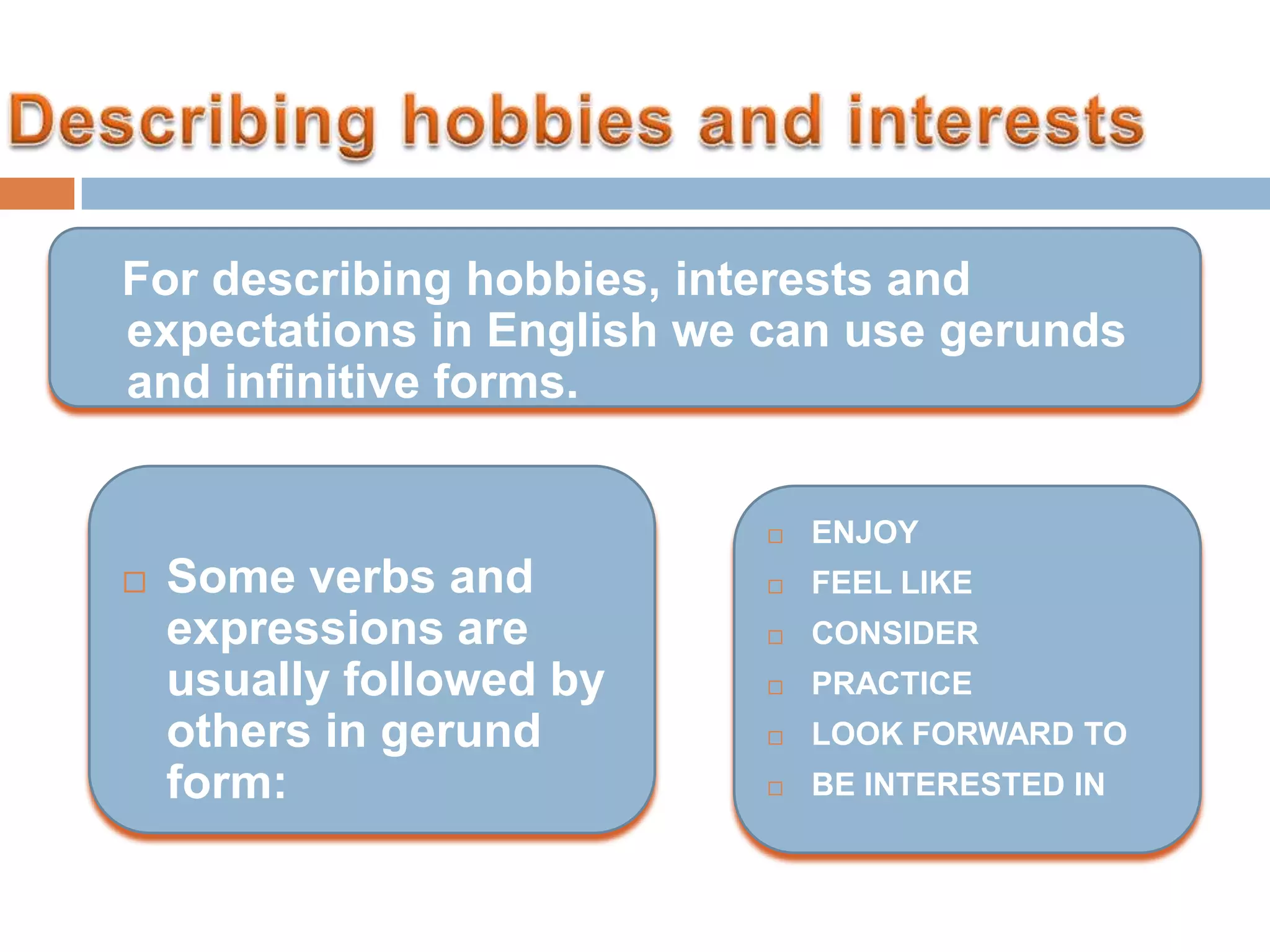 Describing hobbies and interests

For describing hobbies, interests and expectations in English we can use gerunds and infinitive forms.

□ Some verbs and expressions are usually followed by others in gerund form:

□ ENJOY
□ FEEL LIKE
□ CONSIDER
□ PRACTICE
□ LOOK FORWARD TO
□ BE INTERESTED IN